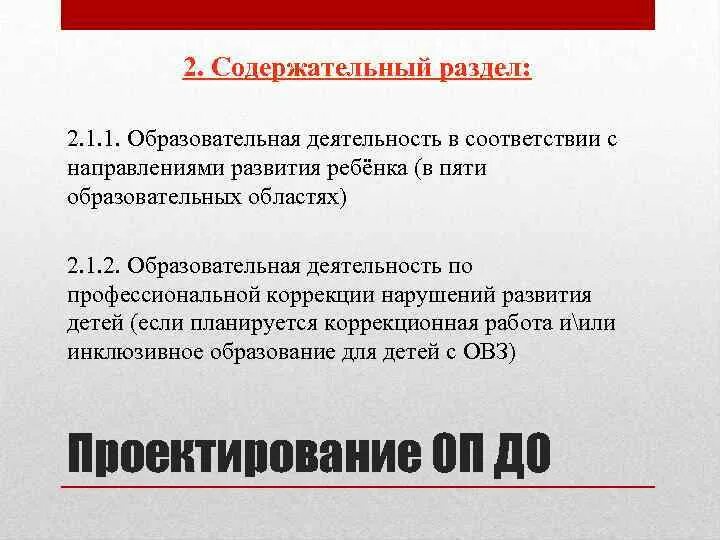 2. Содержательный раздел:

2.1.1. Образовательная деятельность в соответствии с направлениями развития ребёнка (в пяти образовательных областях)

2.1.2. Образовательная деятельность по профессиональной коррекции нарушений развития детей (если планируется коррекционная работа и\или инклюзивное образование для детей с ОВЗ)

Проектирование ОП ДО